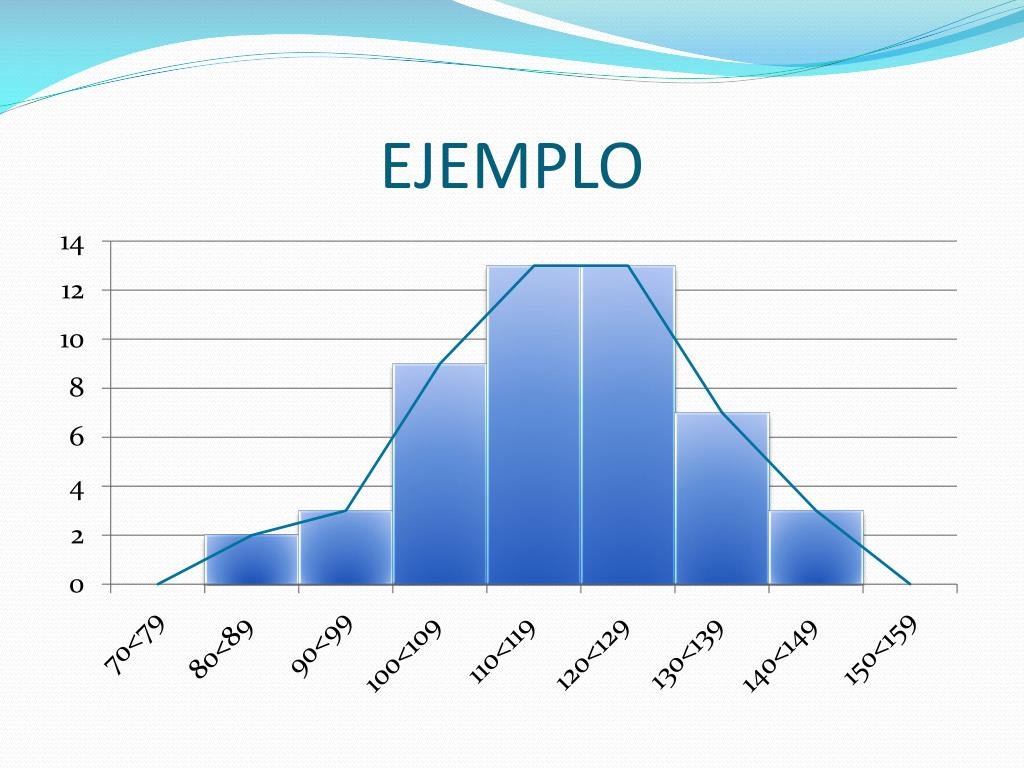 EJEMPLO

14
12
10
8
6
4
2
0

70<79
80<89
90<99
100<109
110<119
120<129
130<139
140<149
150<159